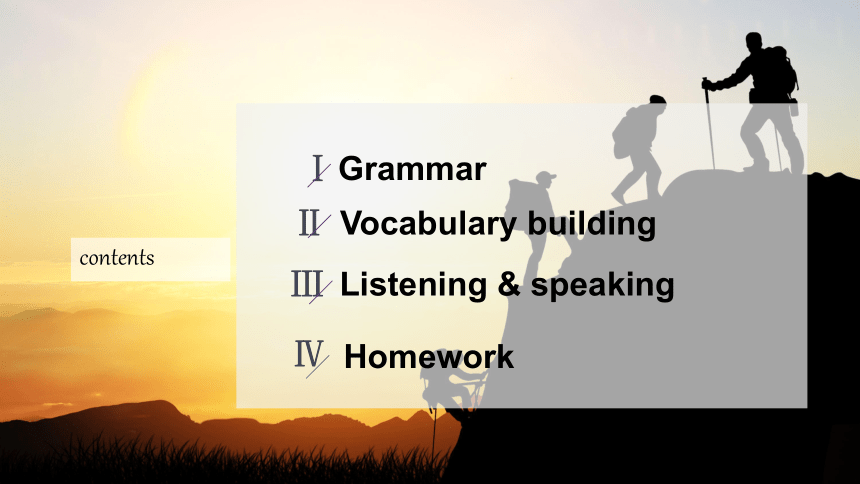 contents

Ⅰ Grammar

Ⅱ Vocabulary building

Ⅲ Listening & speaking

Ⅳ Homework